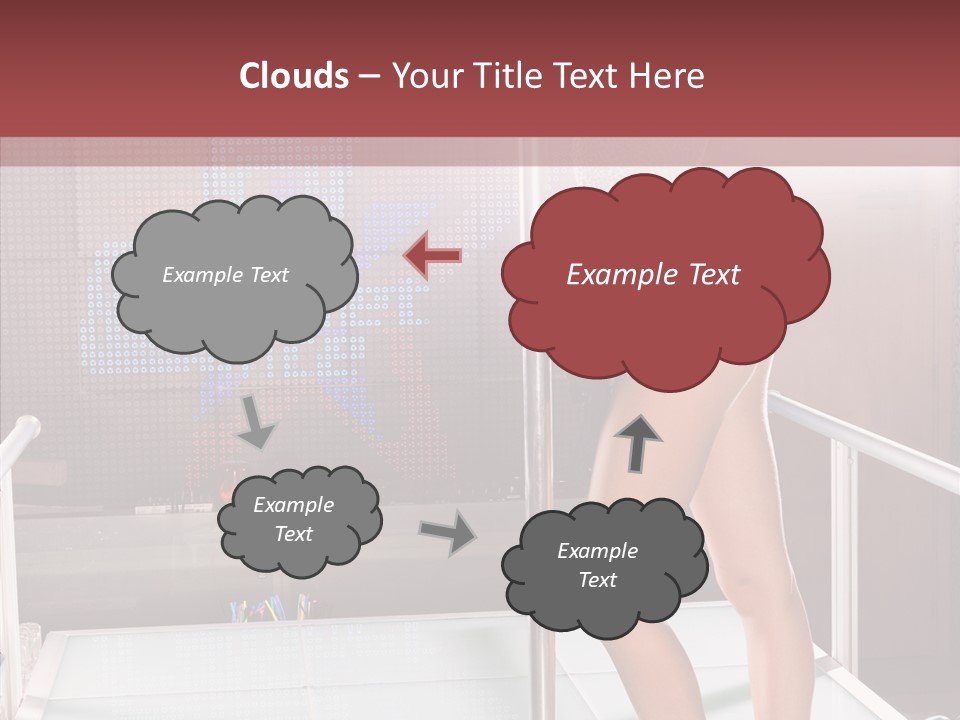 Clouds – Your Title Text Here

Example Text

Example Text

Example Text

Example Text